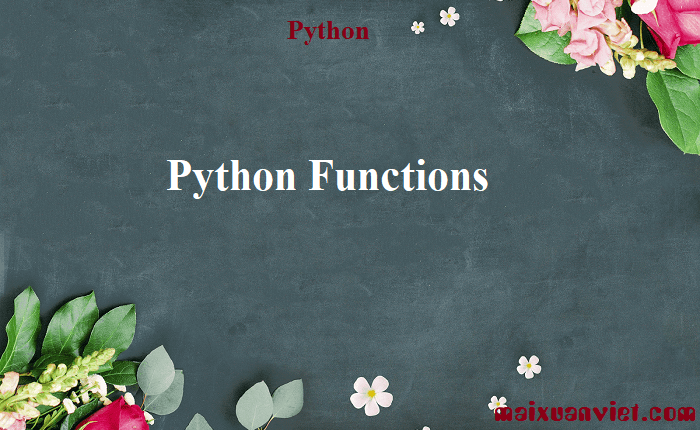 Python

Python Functions

maixuanviet.com